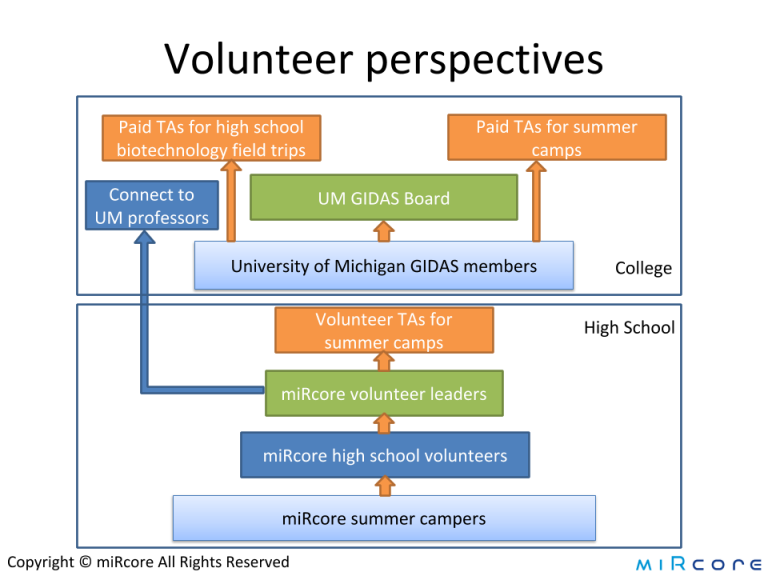 Volunteer perspectives

Paid TAs for high school biotechnology field trips

Paid TAs for summer camps

Connect to UM professors

UM GIDAS Board

University of Michigan GIDAS members

College

High School

Volunteer TAs for summer camps

miRcore volunteer leaders

miRcore high school volunteers

miRcore summer campers

Copyright © miRcore All Rights Reserved

MIRCORE